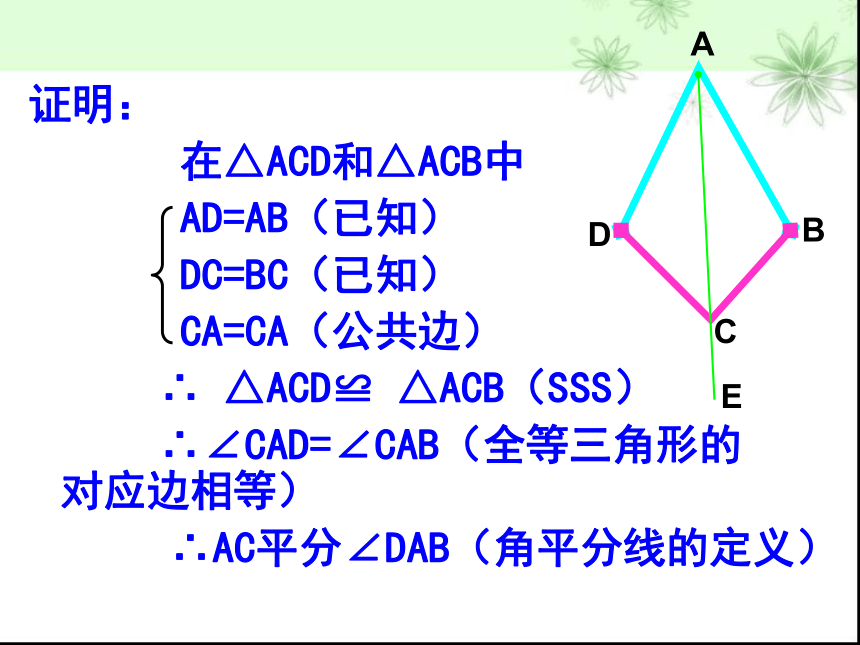 证明：

在△ACD和△ACB中

AD=AB（已知）
DC=BC（已知）
CA=CA（公共边）

∴ △ACD≌ △ACB（SSS）

∴∠CAD=∠CAB（全等三角形的对应边相等）

∴AC平分∠DAB（角平分线的定义）

A
D
B
C
E